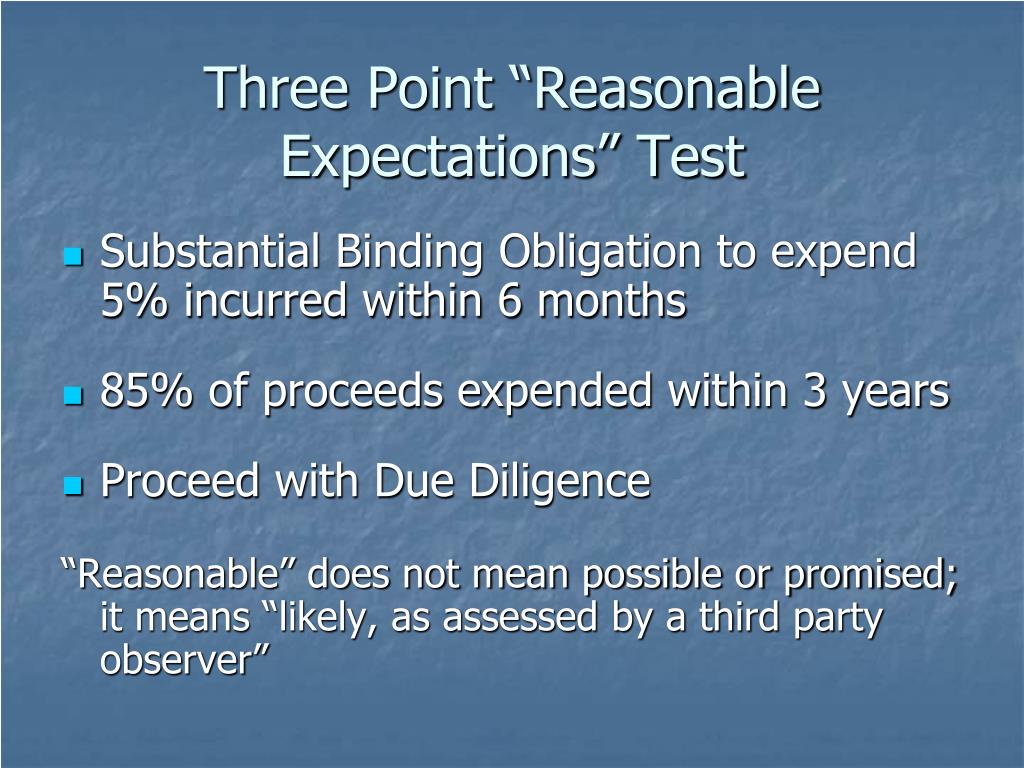 Three Point “Reasonable Expectations” Test

- Substantial Binding Obligation to expend 5% incurred within 6 months
- 85% of proceeds expended within 3 years
- Proceed with Due Diligence

“Reasonable” does not mean possible or promised; it means “likely, as assessed by a third party observer”